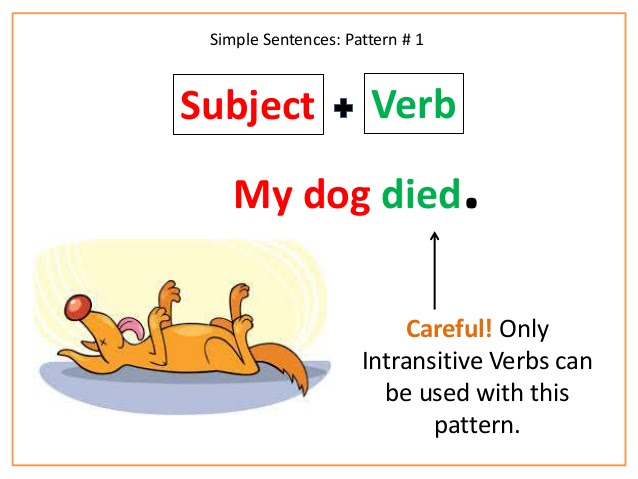 Simple Sentences: Pattern # 1

Subject + Verb

My dog died.

Careful! Only Intransitive Verbs can be used with this pattern.